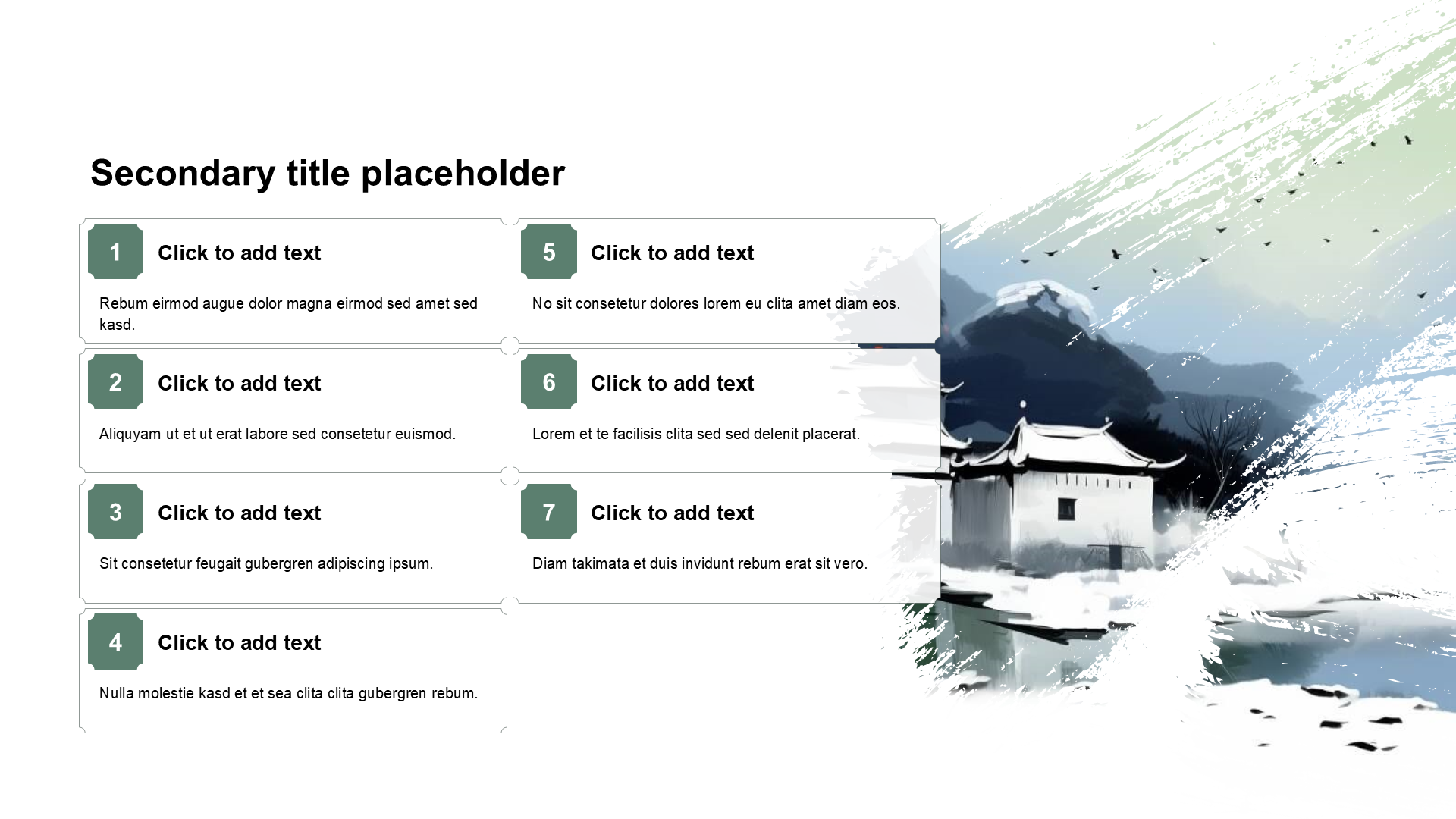 Secondary title placeholder

1
Click to add text
Rebum eirmod augue dolor magna eirmod sed amet sed kasd.

2
Click to add text
Aliquyam ut et ut erat labore sed consetetur euismod.

3
Click to add text
Sit consetetur feugait gubergren adipiscing ipsum.

4
Click to add text
Nulla molestie kasd et et sea clita clita gubergren rebum.

5
Click to add text
No sit consetetur dolores lorem eu clita amet diam eos.

6
Click to add text
Lorem et te facilisis clita sed sed delenit placerat.

7
Click to add text
Diam takimata et duis invidunt rebum erat sit vero.